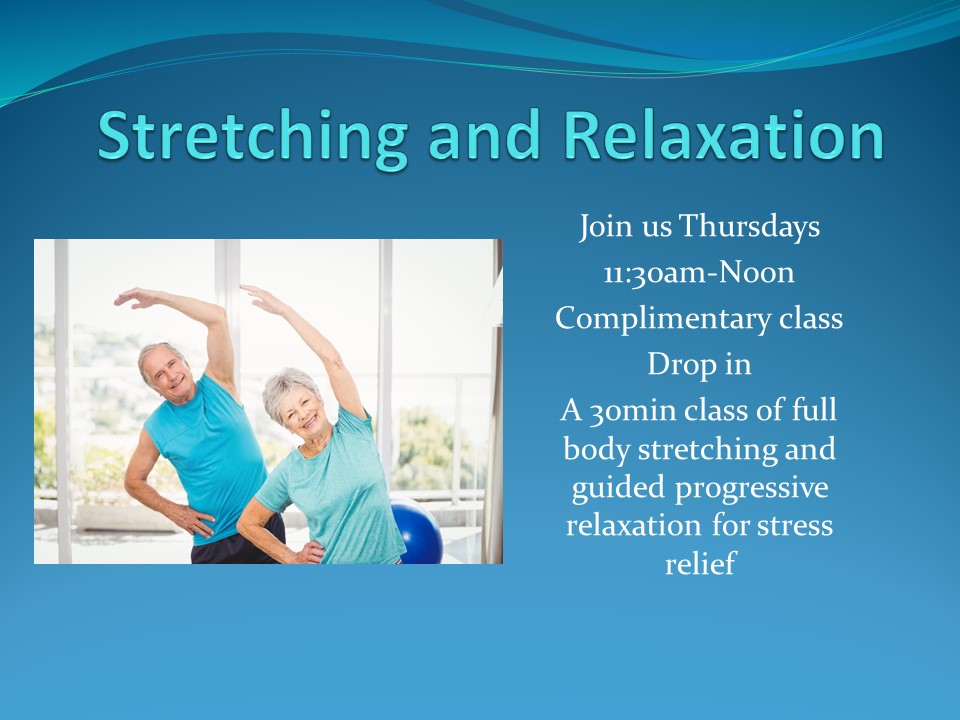 Stretching and Relaxation

Join us Thursdays

11:30am-Noon

Complimentary class

Drop in

A 30min class of full body stretching and guided progressive relaxation for stress relief